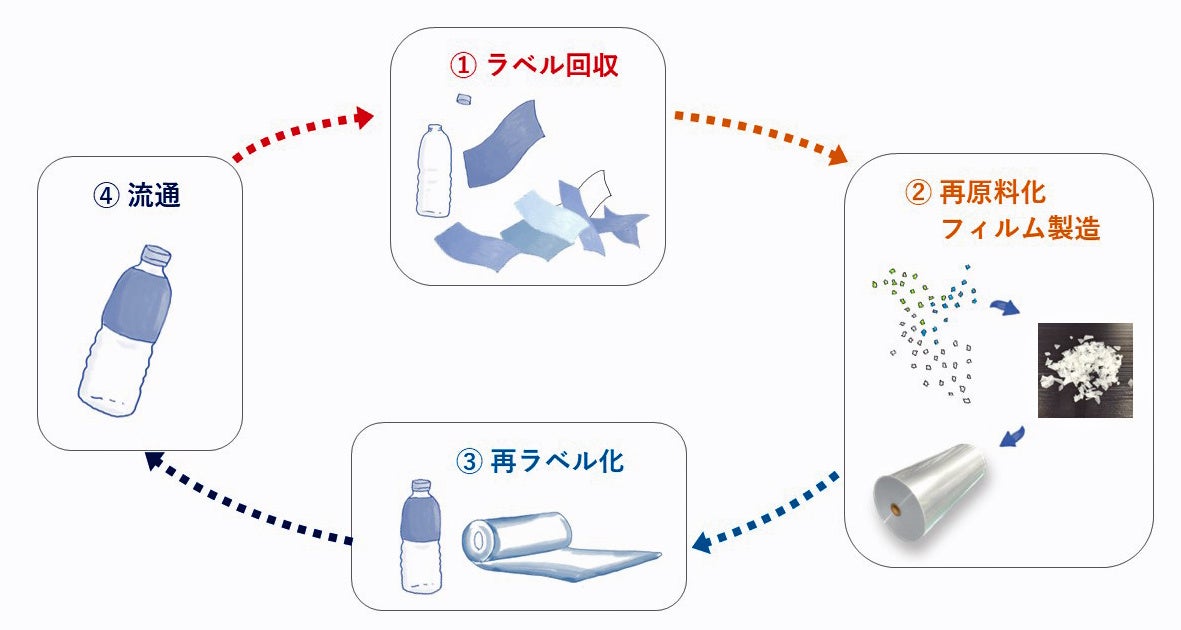 ① ラベル回収

② 再原料化
フィルム製造

③ 再ラベル化

④ 流通